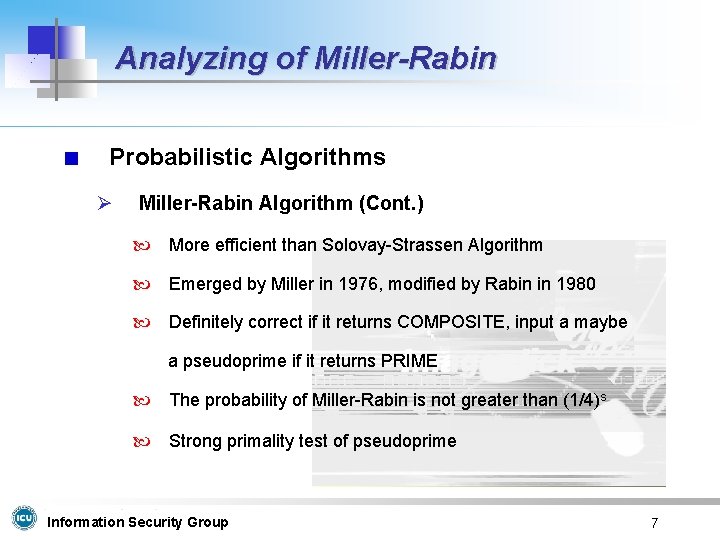 Analyzing of Miller-Rabin

Probabilistic Algorithms

Miller-Rabin Algorithm (Cont.)

More efficient than Solovay-Strassen Algorithm

Emerged by Miller in 1976, modified by Rabin in 1980

Definitely correct if it returns COMPOSITE, input a maybe a pseudoprime if it returns PRIME

The probability of Miller-Rabin is not greater than $(1/4)^s$

Strong primality test of pseudoprime

ICU

Information Security Group

7